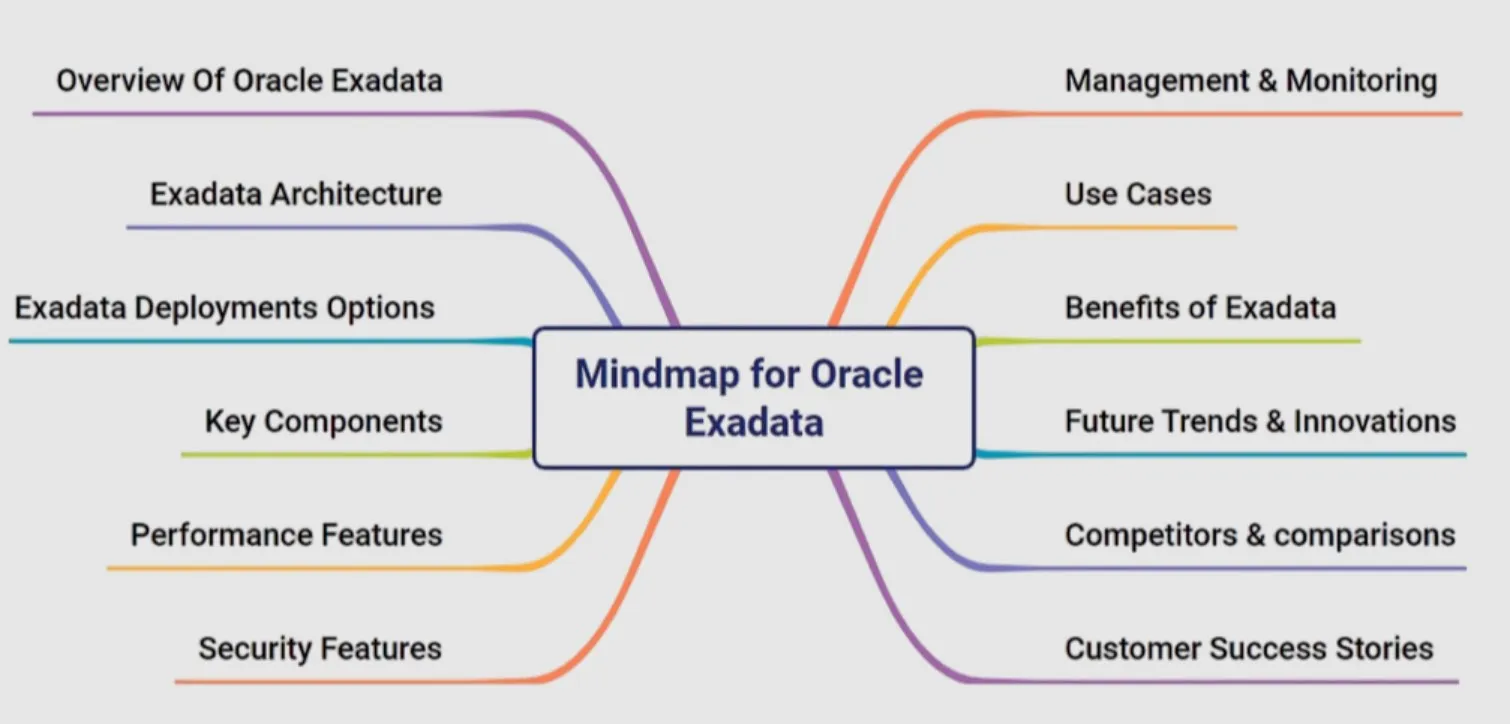 Mindmap for Oracle Exadata

Overview Of Oracle Exadata

Exadata Architecture

Exadata Deployments Options

Key Components

Performance Features

Security Features

Management & Monitoring

Use Cases

Benefits of Exadata

Future Trends & Innovations

Competitors & comparisons

Customer Success Stories